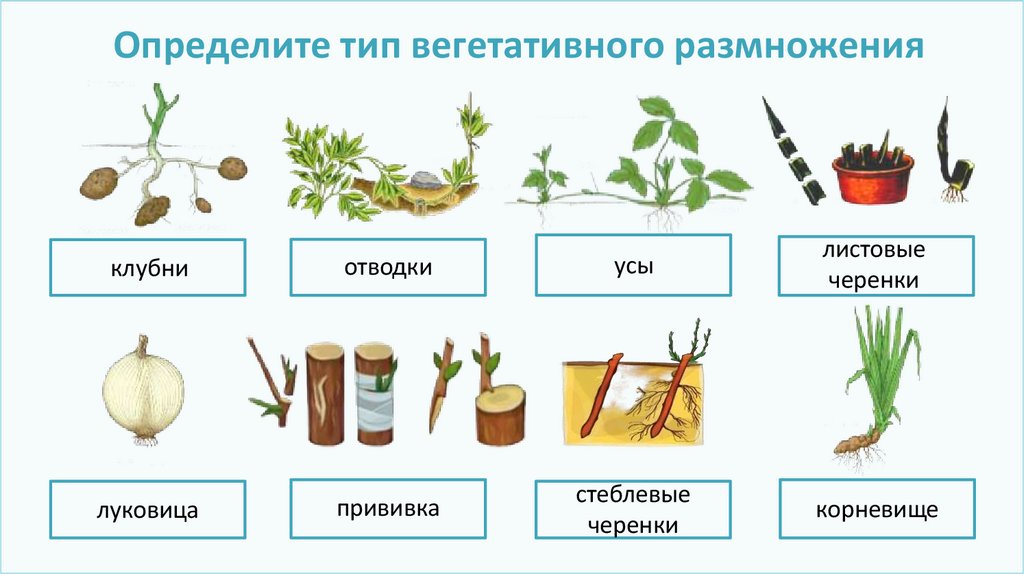 Определите тип вегетативного размножения

клубни

отводки

усы

листовые черенки

луковица

прививка

стеблевые черенки

корневище